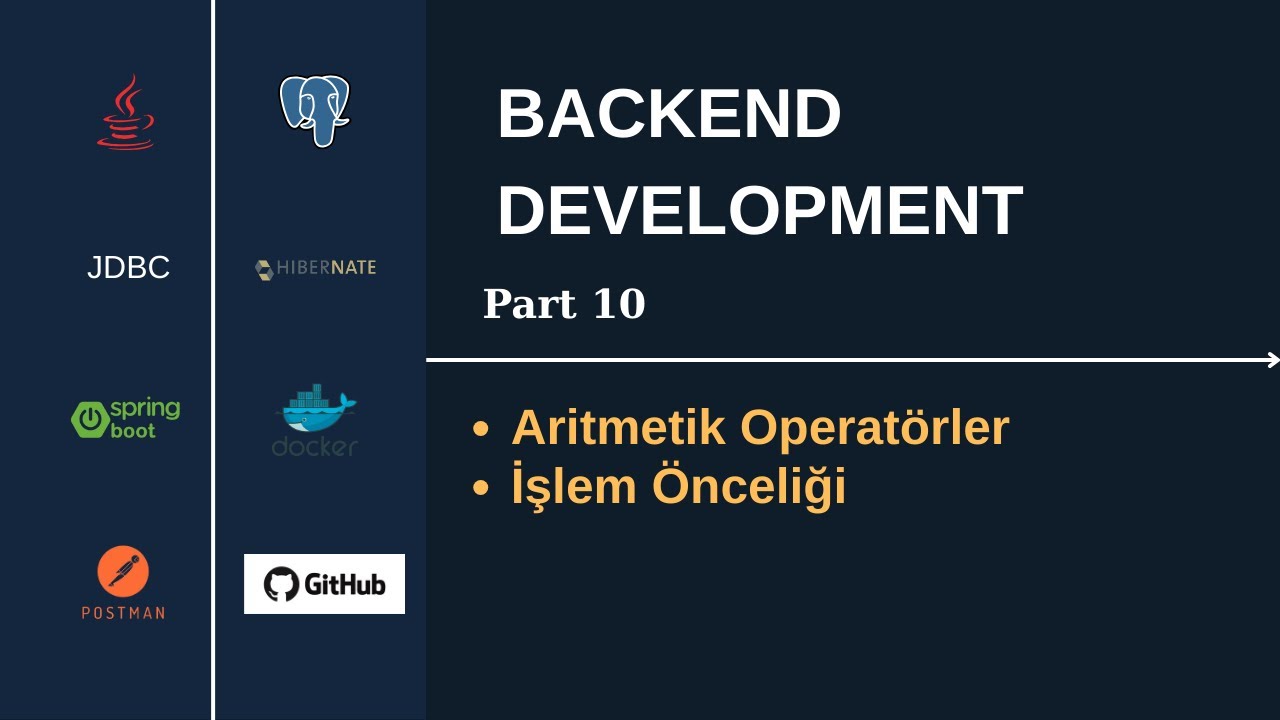 JDBC

spring boot

POSTMAN

HIBERNATE

docker

GitHub

BACKEND DEVELOPMENT

Part 10

• Aritmetik Operatörler
• İşlem Önceliği